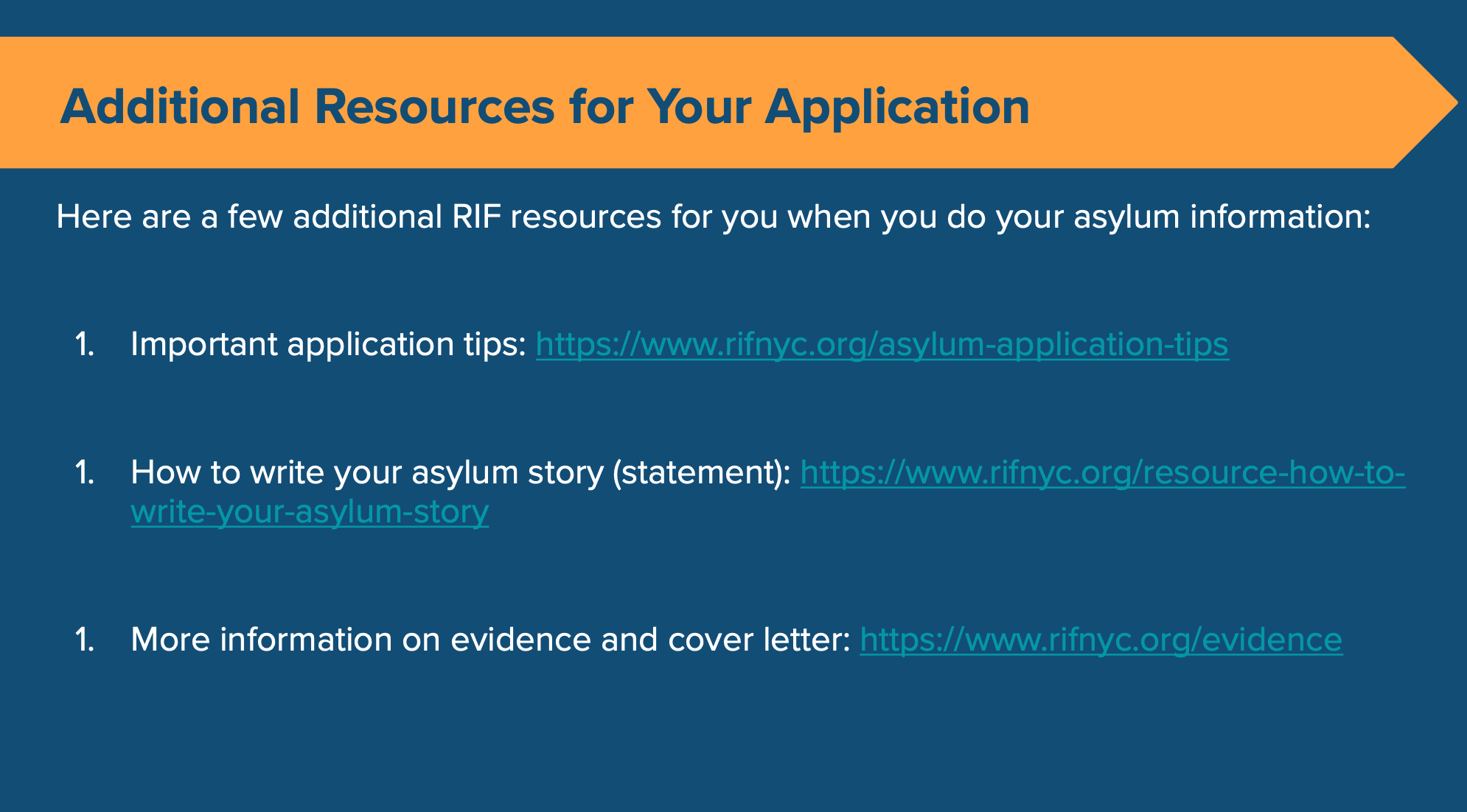 Additional Resources for Your Application

Here are a few additional RIF resources for you when you do your asylum information:

1. Important application tips: https://www.rifnyc.org/asylum-application-tips

1. How to write your asylum story (statement): https://www.rifnyc.org/resource-how-to-write-your-asylum-story

1. More information on evidence and cover letter: https://www.rifnyc.org/evidence